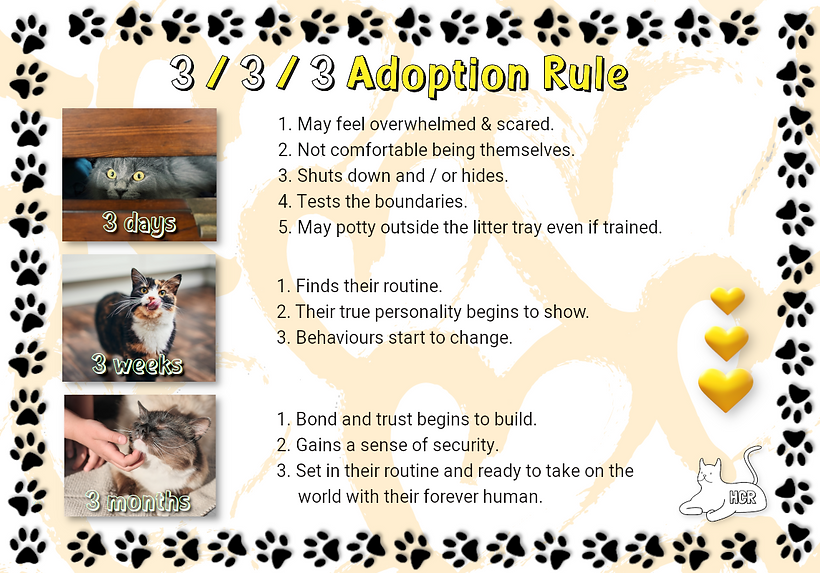 3 / 3 / 3 Adoption Rule

3 days

1. May feel overwhelmed & scared.
2. Not comfortable being themselves.
3. Shuts down and / or hides.
4. Tests the boundaries.
5. May potty outside the litter tray even if trained.

3 weeks

1. Finds their routine.
2. Their true personality begins to show.
3. Behaviours start to change.

3 months

1. Bond and trust begins to build.
2. Gains a sense of security.
3. Set in their routine and ready to take on the world with their forever human.

HCR